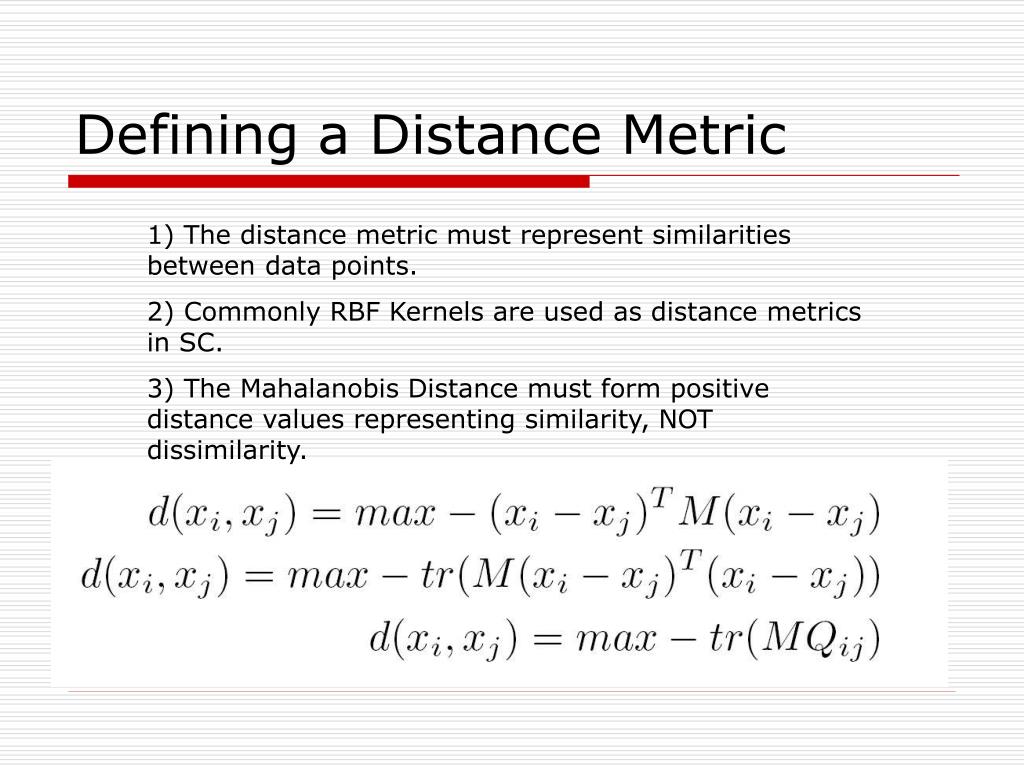 Defining a Distance Metric

1) The distance metric must represent similarities between data points.

2) Commonly RBF Kernels are used as distance metrics in SC.

3) The Mahalanobis Distance must form positive distance values representing similarity, NOT dissimilarity.

$d(x_i, x_j) = max - (x_i - x_j)^T M(x_i - x_j)$

$d(x_i, x_j) = max - tr(M(x_i - x_j)^T (x_i - x_j))$

$d(x_i, x_j) = max - tr(MQ_{ij})$